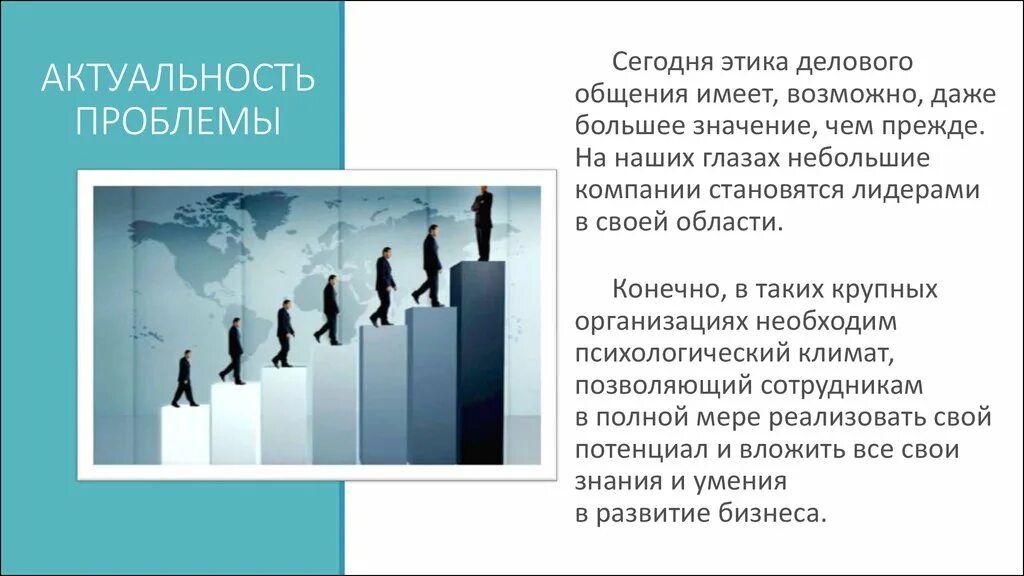 АКТУАЛЬНОСТЬ ПРОБЛЕМЫ

Сегодня этика делового общения имеет, возможно, даже большее значение, чем прежде. На наших глазах небольшие компании становятся лидерами в своей области.

Конечно, в таких крупных организациях необходим психологический климат, позволяющий сотрудникам в полной мере реализовать свой потенциал и вложить все свои знания и умения в развитие бизнеса.